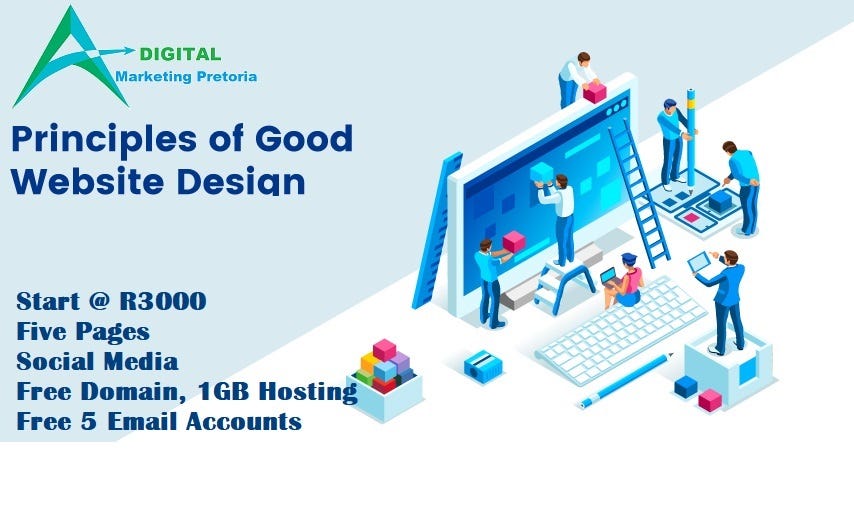 DIGITAL
Marketing Pretoria

Principles of Good Website Design

Start @ R3000
Five Pages
Social Media
Free Domain, 1GB Hosting
Free 5 Email Accounts